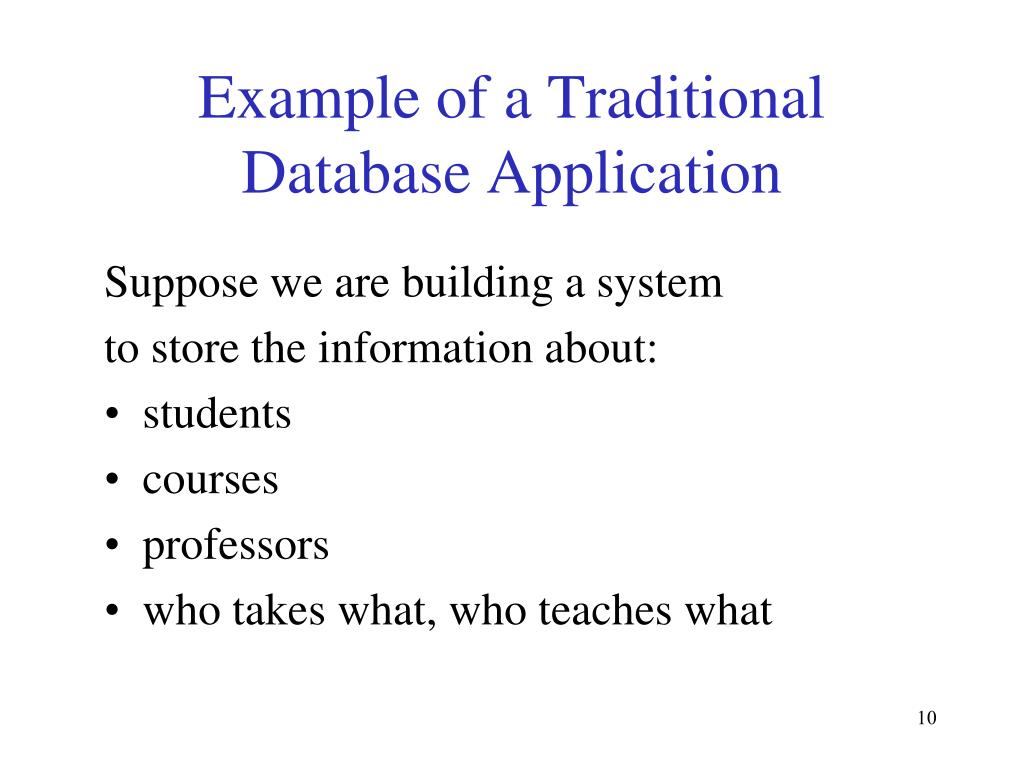 Example of a Traditional Database Application

Suppose we are building a system to store the information about:

• students
• courses
• professors
• who takes what, who teaches what

10